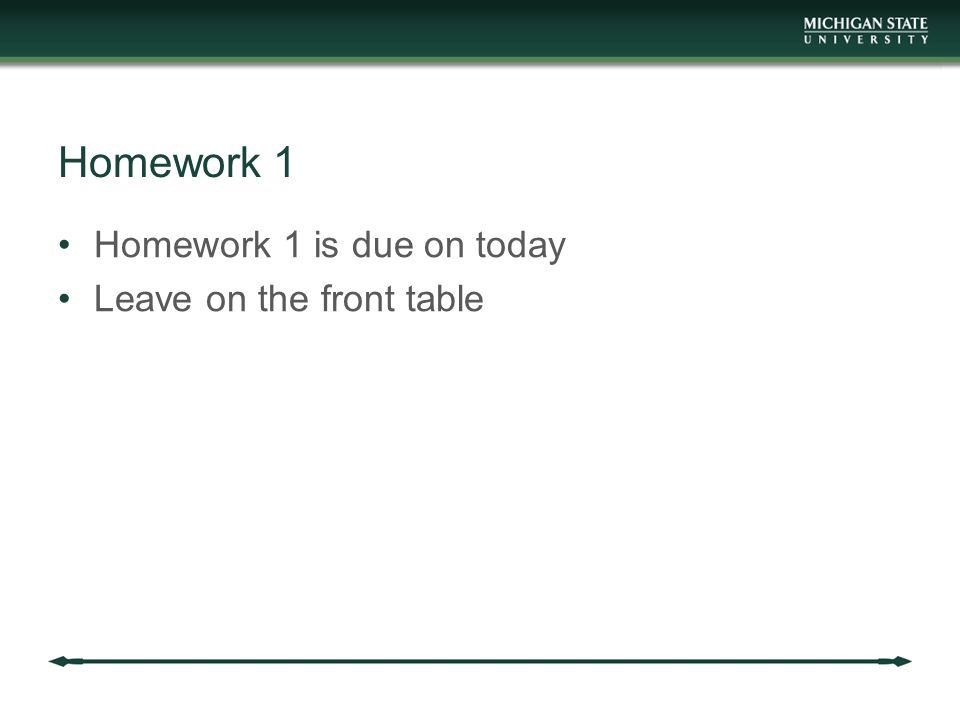 MICHIGAN STATE
UNIVERSITY

Homework 1

• Homework 1 is due on today
• Leave on the front table